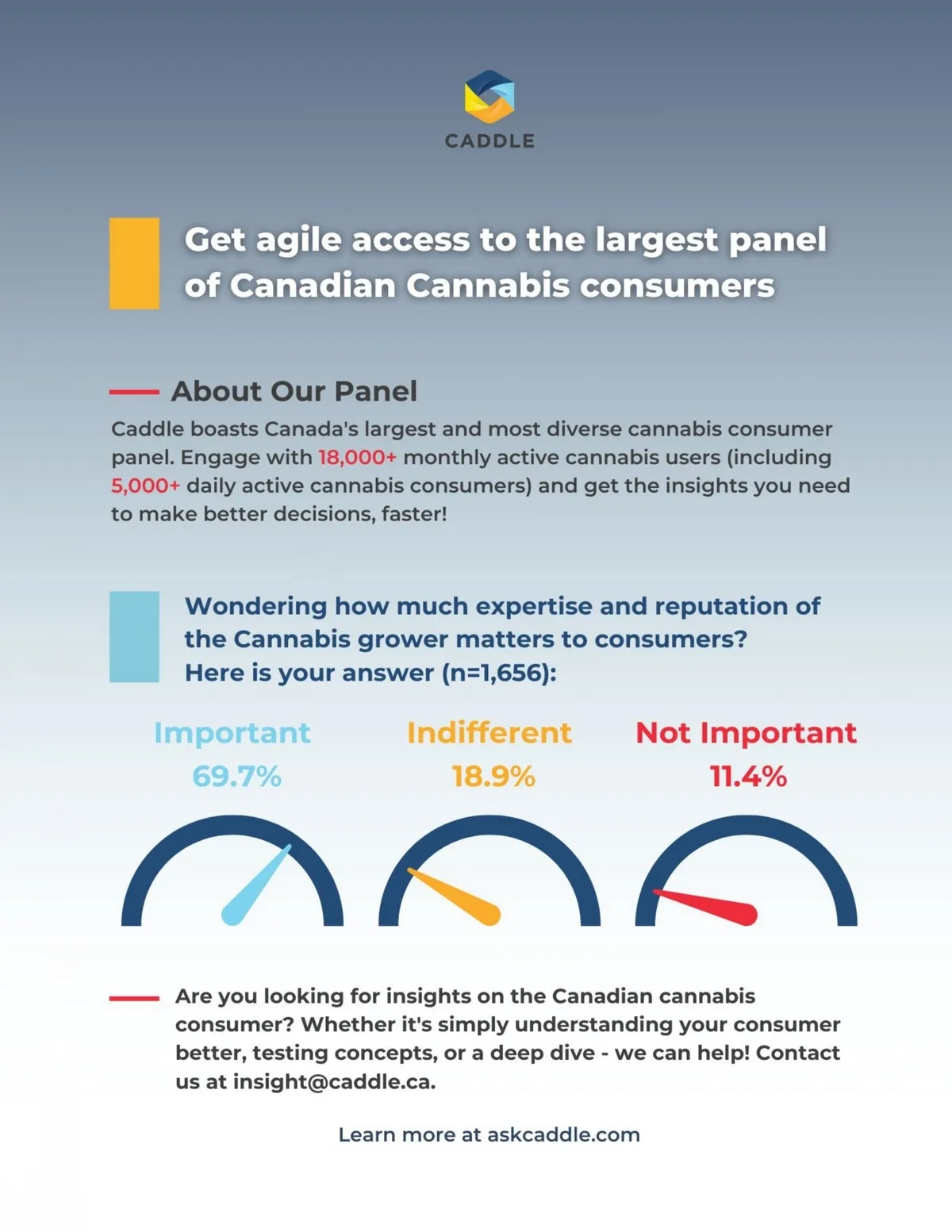 CADDLE

Get agile access to the largest panel of Canadian Cannabis consumers

About Our Panel

Caddle boasts Canada's largest and most diverse cannabis consumer panel. Engage with 18,000+ monthly active cannabis users (including 5,000+ daily active cannabis consumers) and get the insights you need to make better decisions, faster!

Wondering how much expertise and reputation of the Cannabis grower matters to consumers? Here is your answer (n=1,656):

Important
69.7%

Indifferent
18.9%

Not Important
11.4%

Are you looking for insights on the Canadian cannabis consumer? Whether it's simply understanding your consumer better, testing concepts, or a deep dive - we can help! Contact us at insight@caddle.ca.

Learn more at askcaddle.com